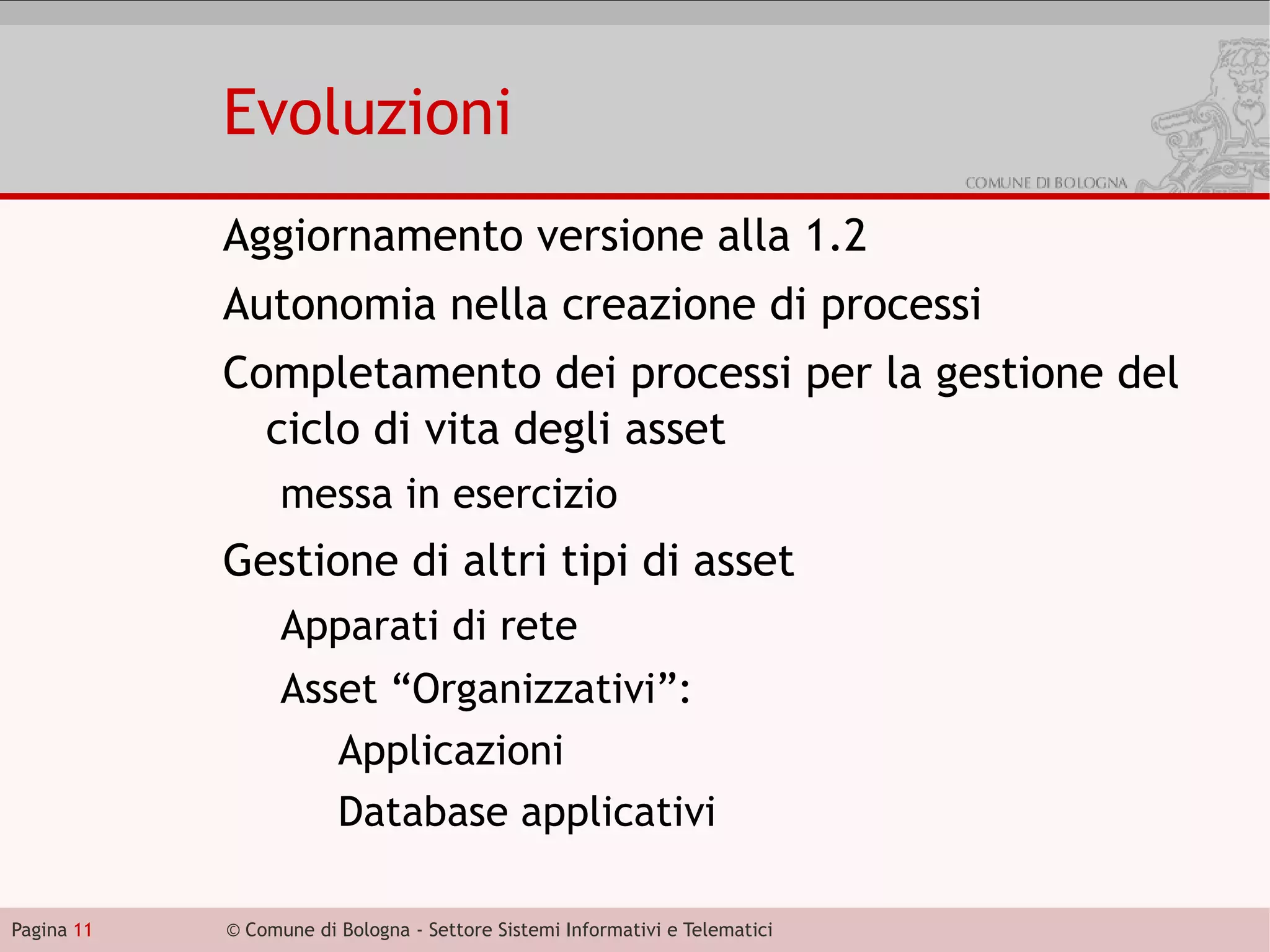 Evoluzioni

COMUNE DI BOLOGNA

Aggiornamento versione alla 1.2

Autonomia nella creazione di processi

Completamento dei processi per la gestione del ciclo di vita degli asset

messa in esercizio

Gestione di altri tipi di asset

Apparati di rete

Asset “Organizzativi”:

Applicazioni

Database applicativi

Pagina 11

© Comune di Bologna - Settore Sistemi Informativi e Telematici